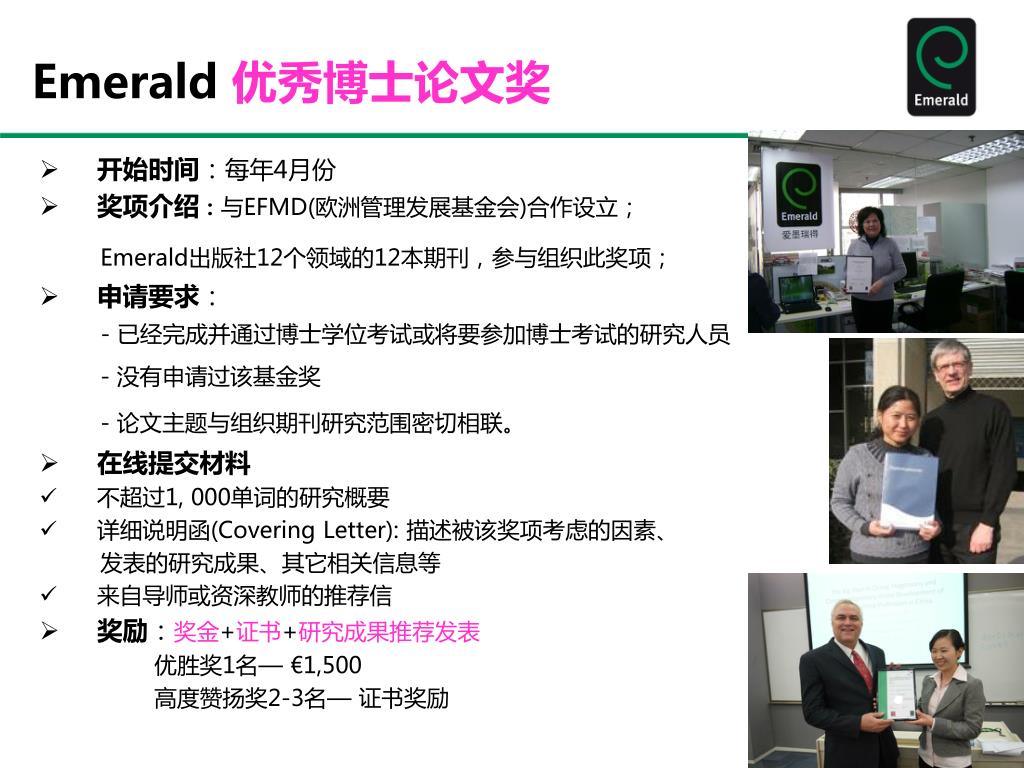 Emerald 优秀博士论文奖

Emerald

➢ 开始时间：每年4月份

➢ 奖项介绍：与EFMD(欧洲管理发展基金会)合作设立；

Emerald出版社12个领域的12本期刊，参与组织此奖项；

➢ 申请要求：

- 已经完成并通过博士学位考试或将要参加博士考试的研究人员

- 没有申请过该基金奖

- 论文主题与组织期刊研究范围密切相联。

➢ 在线提交材料

✓ 不超过1, 000单词的研究概要

✓ 详细说明函(Covering Letter): 描述被该奖项考虑的因素、发表的研究成果、其它相关信息等

✓ 来自导师或资深教师的推荐信

➢ 奖励：奖金+证书+研究成果推荐发表

优胜奖1名— €1,500

高度赞扬奖2-3名— 证书奖励

Emerald
爱墨瑞得